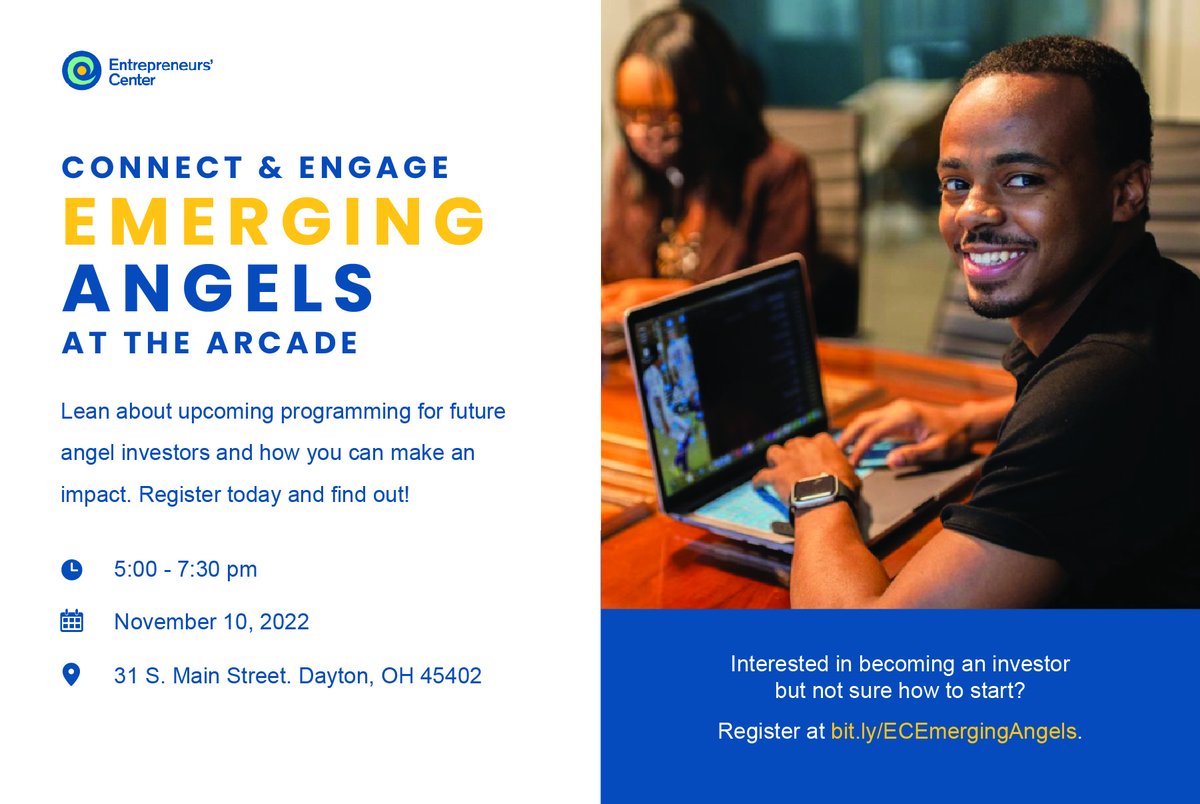 Entrepreneurs' Center

CONNECT & ENGAGE
EMERGING
ANGELS
AT THE ARCADE

Lean about upcoming programming for future angel investors and how you can make an impact. Register today and find out!

5:00 - 7:30 pm

November 10, 2022

31 S. Main Street. Dayton, OH 45402

Interested in becoming an investor but not sure how to start?

Register at bit.ly/ECEmergingAngels.